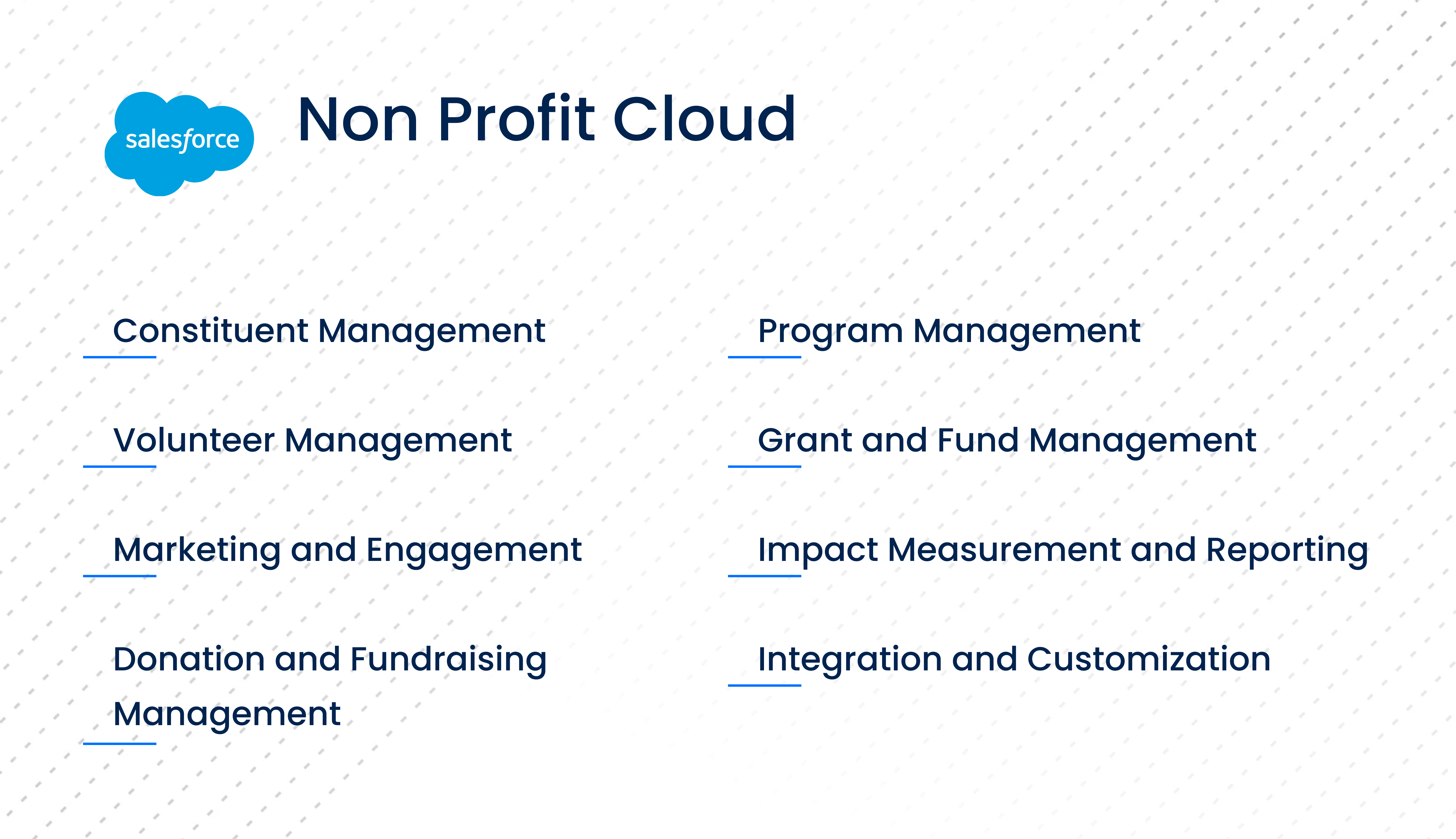 salesforce

Non Profit Cloud

Constituent Management

Volunteer Management

Marketing and Engagement

Donation and Fundraising Management

Program Management

Grant and Fund Management

Impact Measurement and Reporting

Integration and Customization